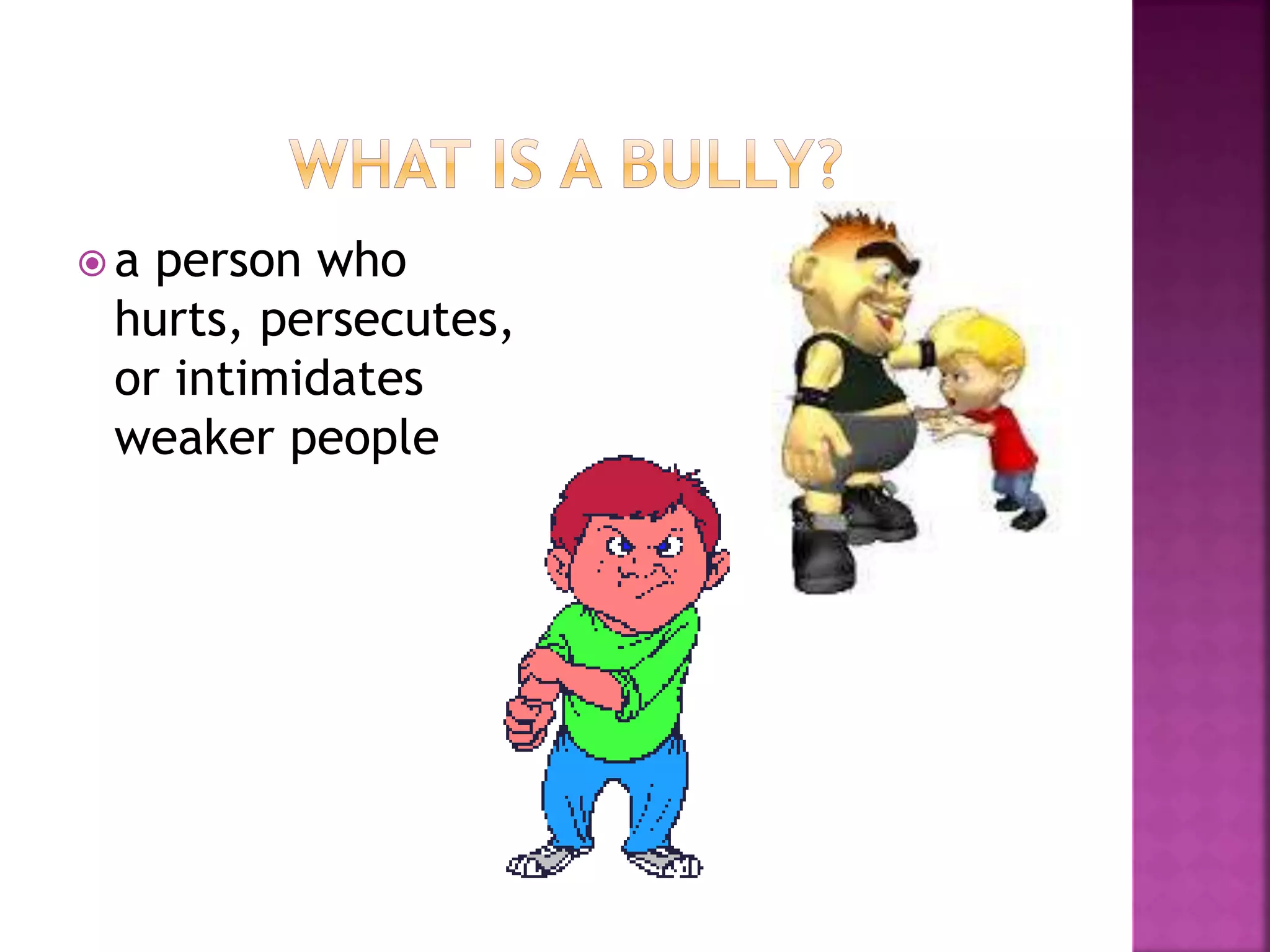 WHAT IS A BULLY?

a person who hurts, persecutes, or intimidates weaker people